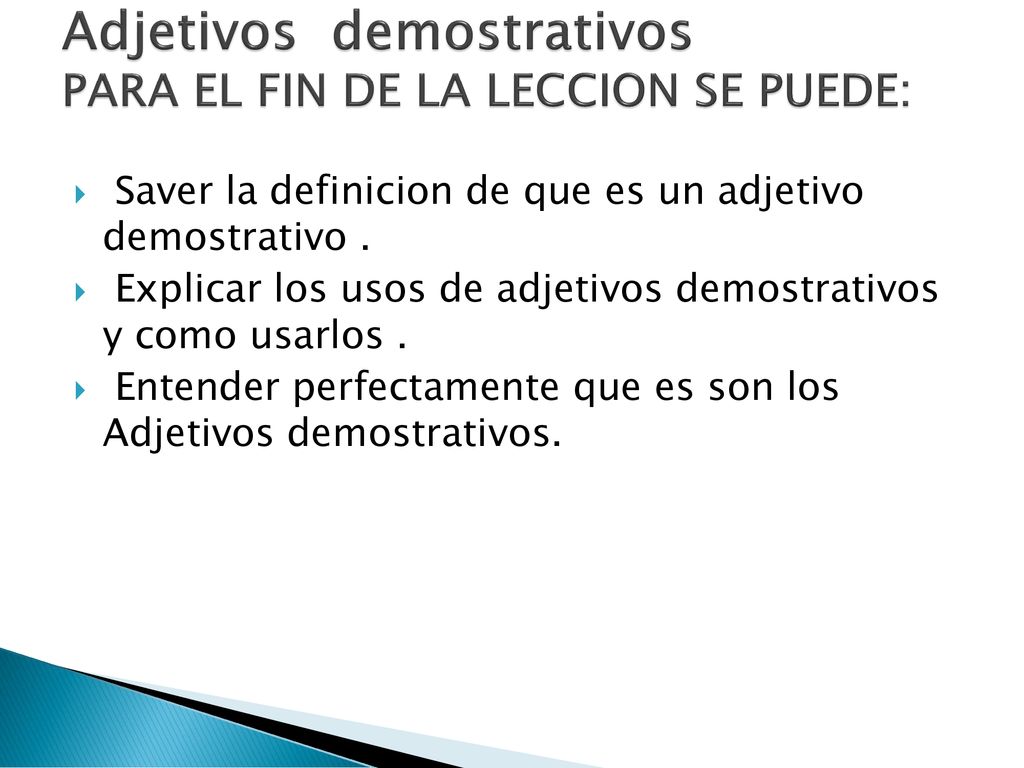 Adjetivos demostrativos
PARA EL FIN DE LA LECCION SE PUEDE:

Saver la definicion de que es un adjetivo demostrativo .

Explicar los usos de adjetivos demostrativos y como usarlos .

Entender perfectamente que es son los Adjetivos demostrativos.